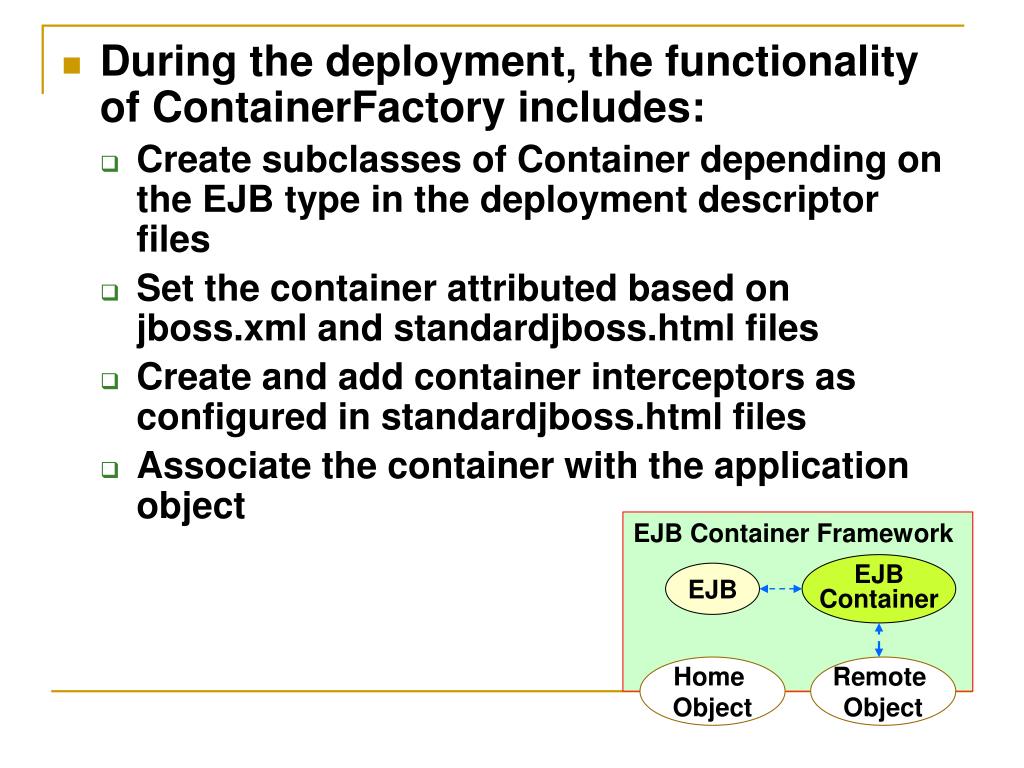 During the deployment, the functionality of ContainerFactory includes:

Create subclasses of Container depending on the EJB type in the deployment descriptor files

Set the container attributed based on jboss.xml and standardjboss.html files

Create and add container interceptors as configured in standardjboss.html files

Associate the container with the application object

EJB Container Framework

EJB

EJB Container

Home Object

Remote Object